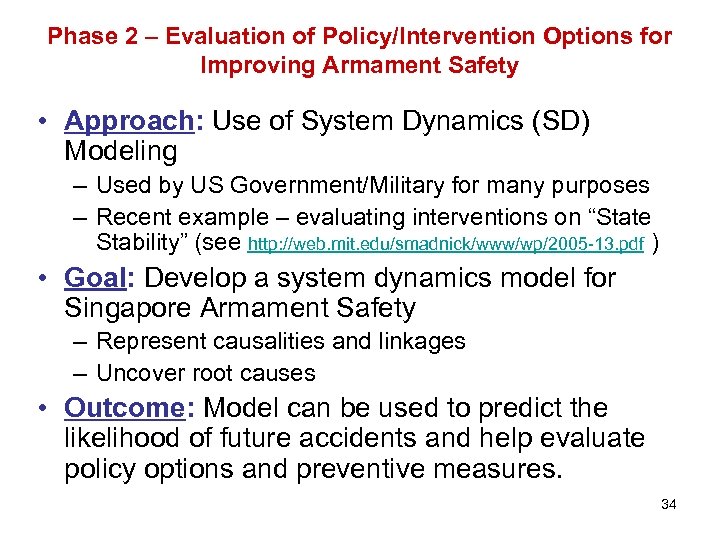 Phase 2 – Evaluation of Policy/Intervention Options for Improving Armament Safety

• Approach: Use of System Dynamics (SD) Modeling
– Used by US Government/Military for many purposes
– Recent example – evaluating interventions on “State Stability” (see http://web.mit.edu/smadnick/www/wp/2005-13.pdf )

• Goal: Develop a system dynamics model for Singapore Armament Safety
– Represent causalities and linkages
– Uncover root causes

• Outcome: Model can be used to predict the likelihood of future accidents and help evaluate policy options and preventive measures.

34